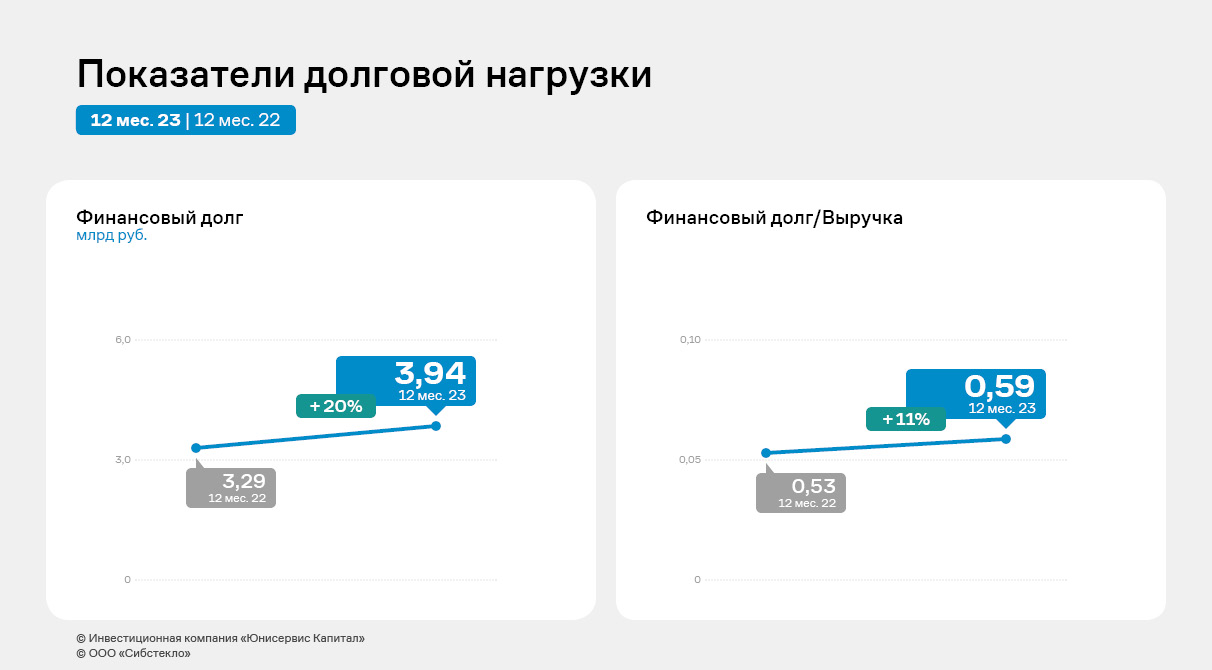 Показатели долговой нагрузки

12 мес. 23 | 12 мес. 22

Финансовый долг
млрд руб.

6,0
3,0
0

3,94
12 мес. 23
+20%
3,29
12 мес. 22

Финансовый долг/Выручка

0,10
0,05
0

0,59
12 мес. 23
+11%
0,53
12 мес. 22

© Инвестиционная компания «Юнисервис Капитал»
© ООО «Сибстекло»